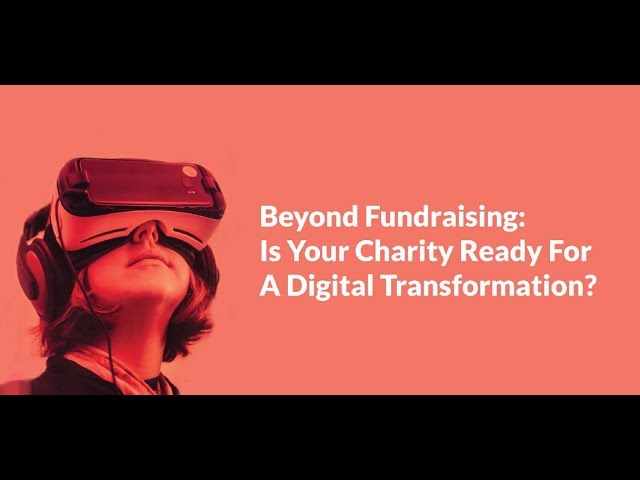 Beyond Fundraising:
Is Your Charity Ready For
A Digital Transformation?